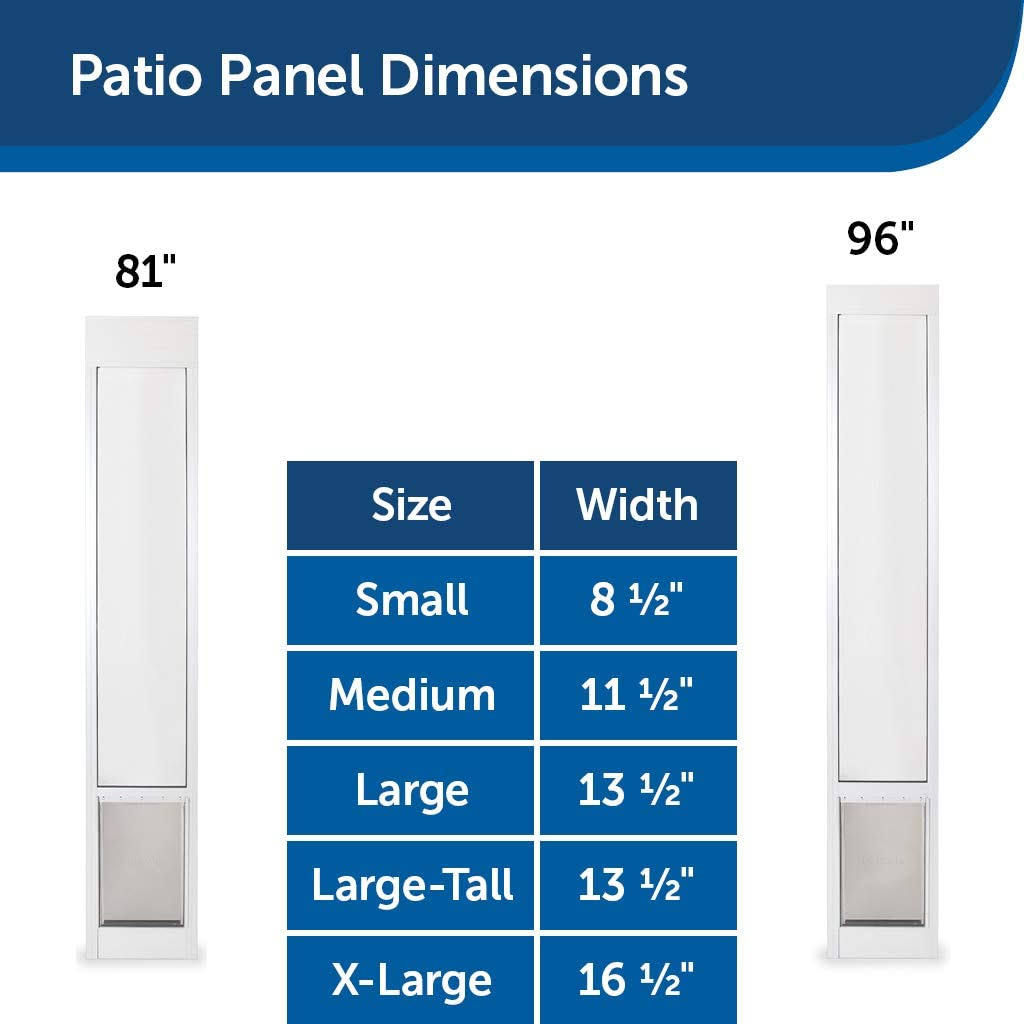 Patio Panel Dimensions

81"

96"

| Size | Width |
|---|---|
| Small | 8 ½" |
| Medium | 11 ½" |
| Large | 13 ½" |
| Large-Tall | 13 ½" |
| X-Large | 16 ½" |